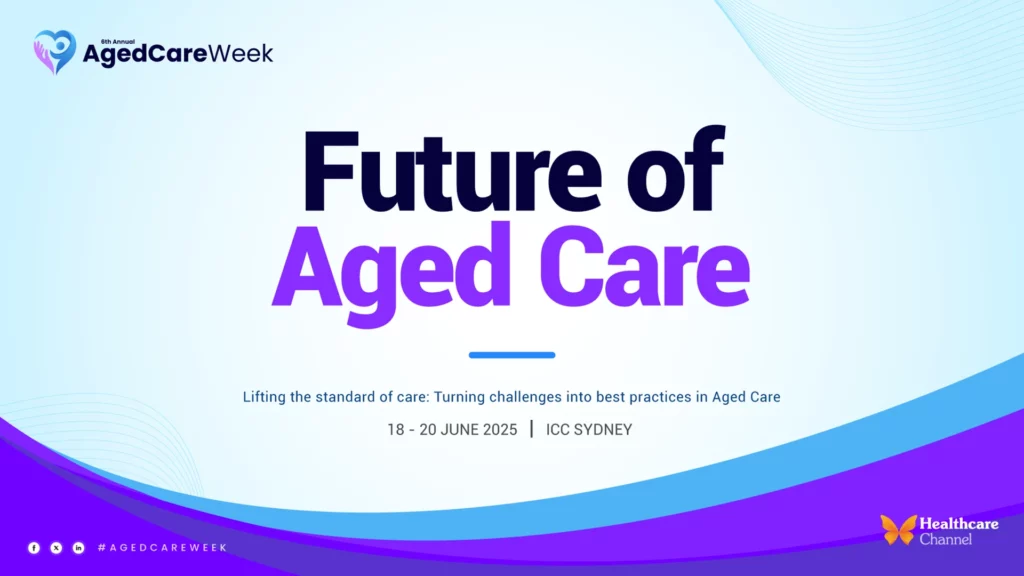 5th Annual
AgedCareWeek

Future of
Aged Care

Lifting the standard of care: Turning challenges into best practices in Aged Care

18 - 20 JUNE 2025 | ICC SYDNEY

#AGEDCAREWEEK

Healthcare
Channel